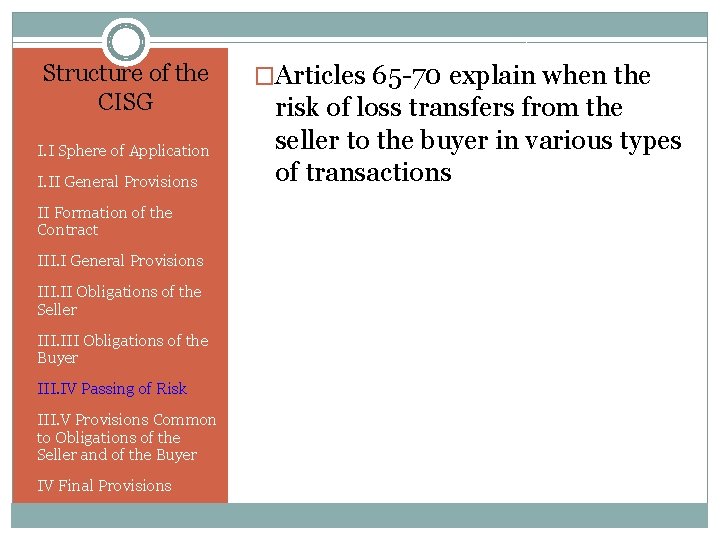 Structure of the CISG

I.I Sphere of Application

I.II General Provisions

II Formation of the Contract

III.I General Provisions

III.II Obligations of the Seller

III.III Obligations of the Buyer

III.IV Passing of Risk

III.V Provisions Common to Obligations of the Seller and of the Buyer

IV Final Provisions

□Articles 65-70 explain when the risk of loss transfers from the seller to the buyer in various types of transactions